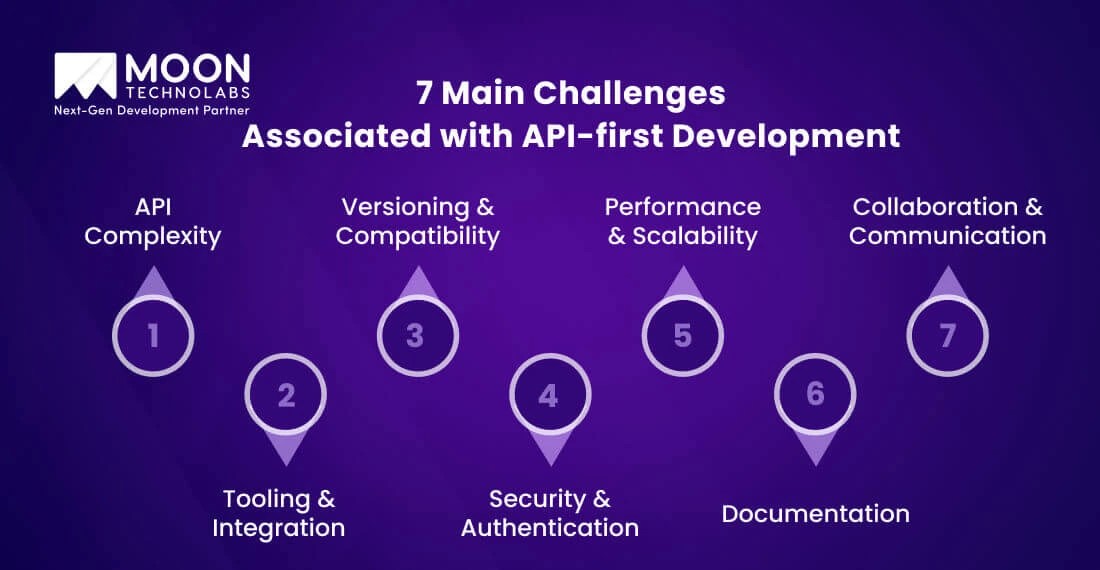 MOON
TECHNOLABS
Next-Gen Development Partner

7 Main Challenges
Associated with API-first Development

API Complexity

1

2

Tooling & Integration

Versioning & Compatibility

3

4

Security & Authentication

Performance & Scalability

5

6

Documentation

Collaboration & Communication

7